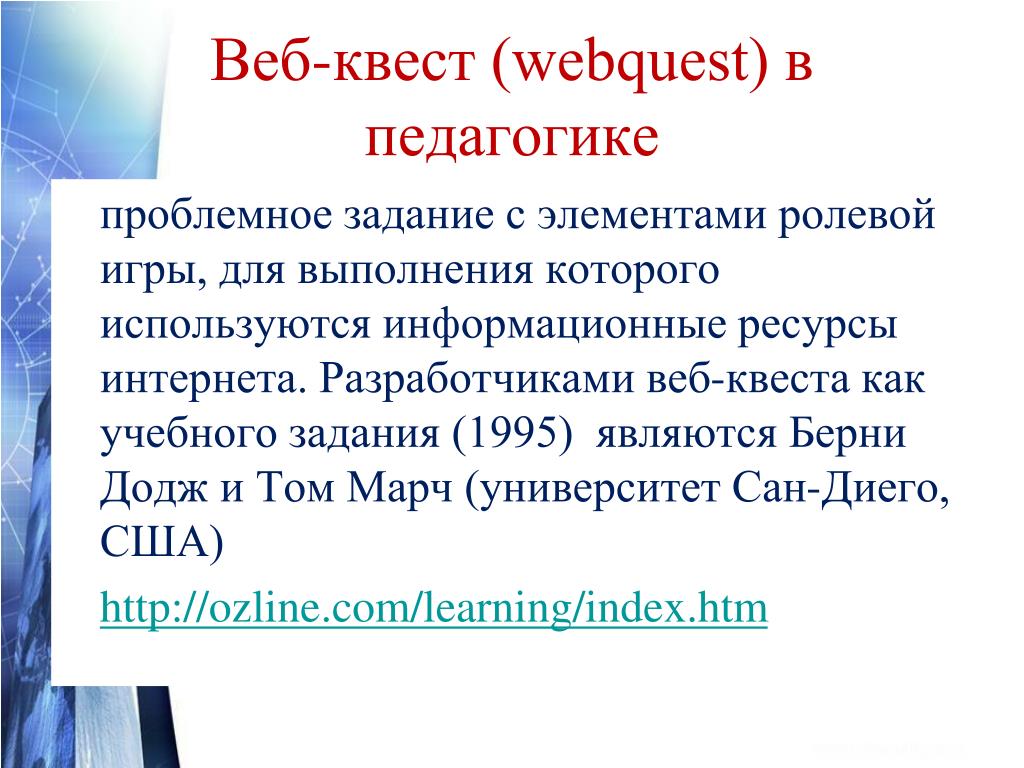 Веб-квест (webquest) в педагогике

проблемное задание с элементами ролевой игры, для выполнения которого используются информационные ресурсы интернета. Разработчиками веб-квеста как учебного задания (1995) являются Берни Додж и Том Марч (университет Сан-Диего, США)

http://ozline.com/learning/index.htm